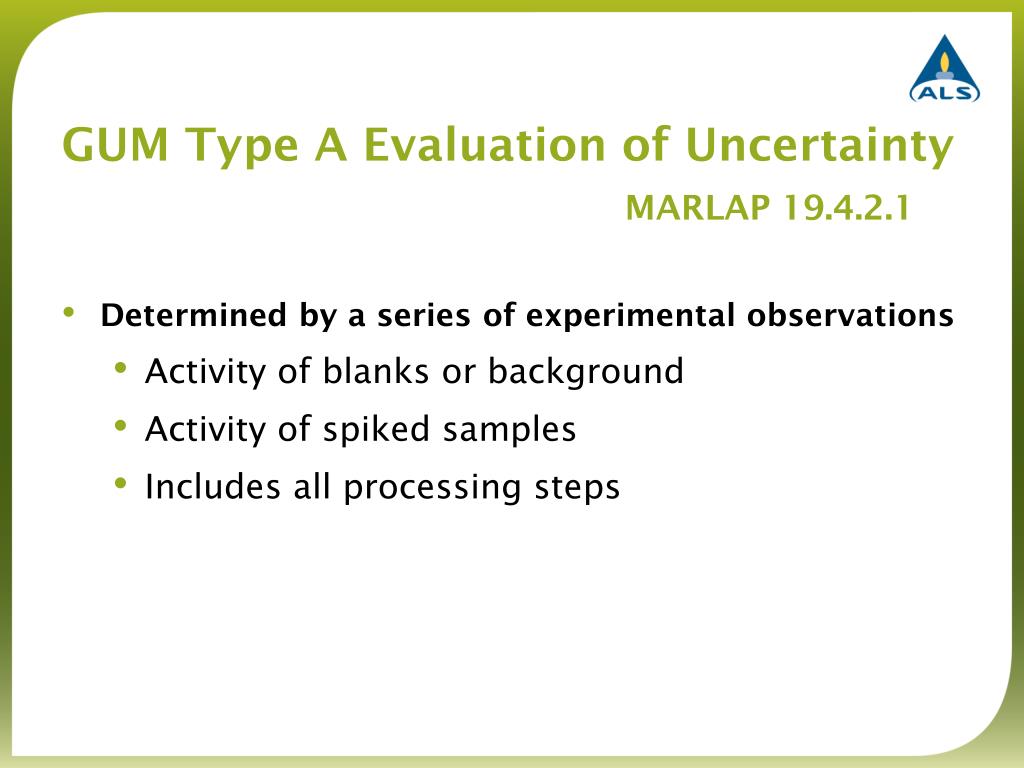 ALS

GUM Type A Evaluation of Uncertainty

MARLAP 19.4.2.1

• Determined by a series of experimental observations
  • Activity of blanks or background
  • Activity of spiked samples
  • Includes all processing steps